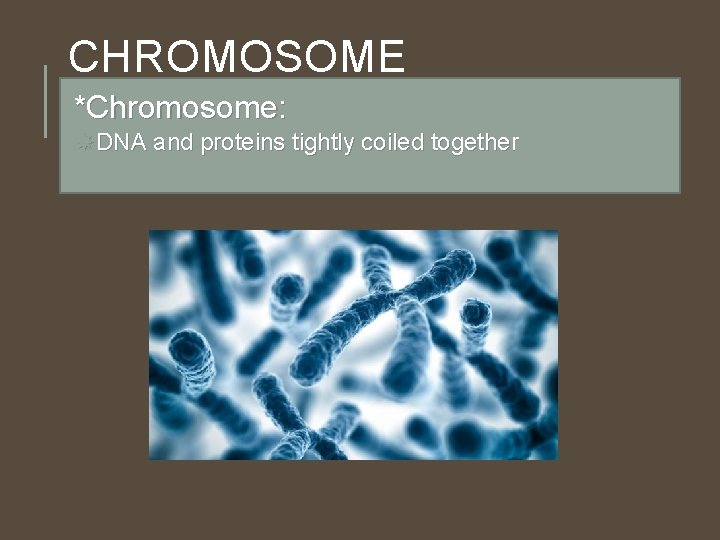 CHROMOSOME

*Chromosome:

DNA and proteins tightly coiled together